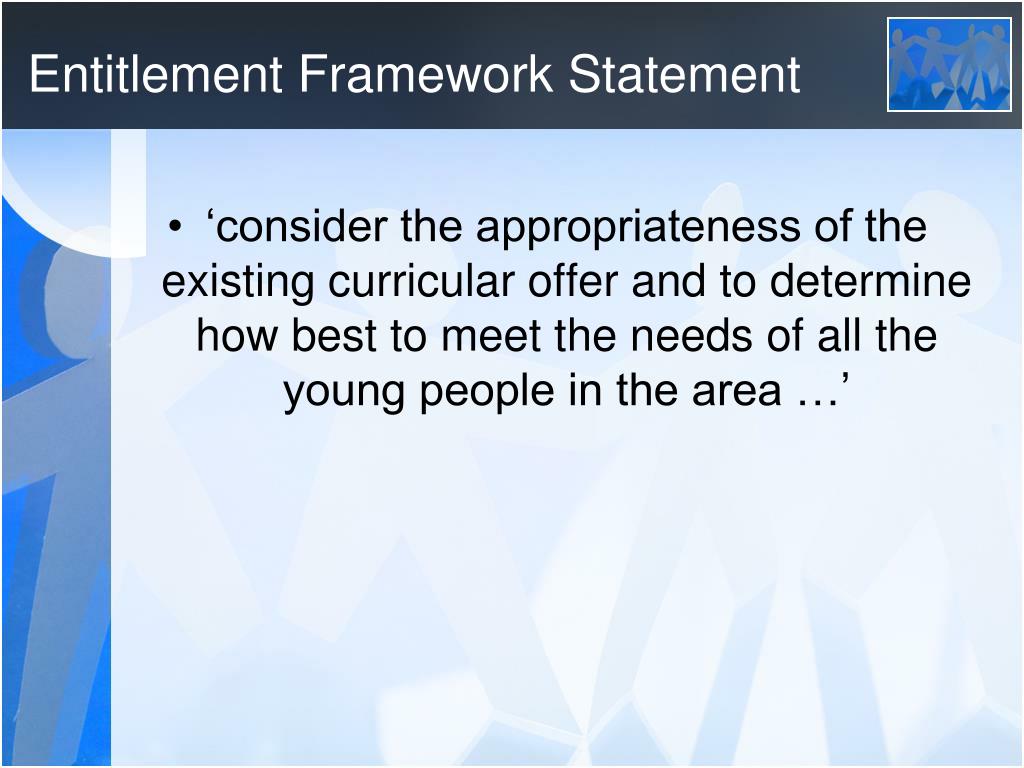 Entitlement Framework Statement

• ‘consider the appropriateness of the existing curricular offer and to determine how best to meet the needs of all the young people in the area …’